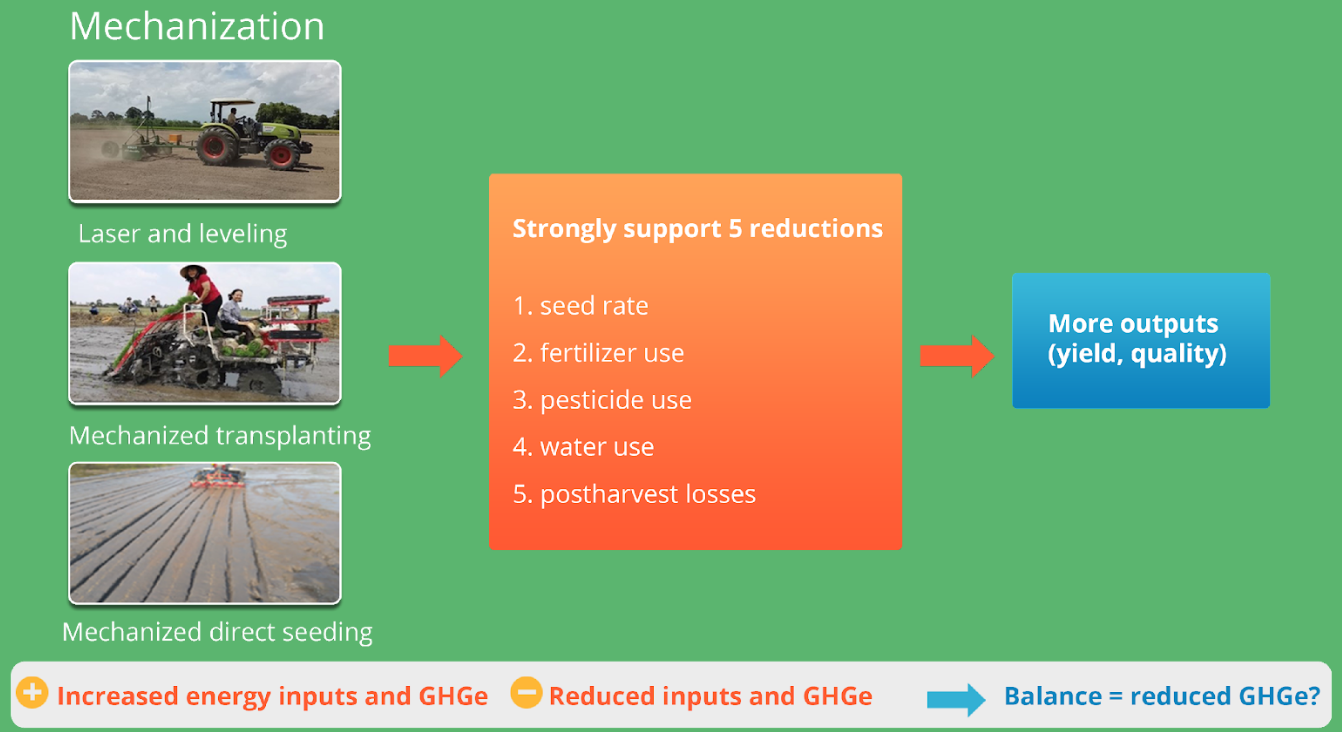 Mechanization

Laser and leveling

Mechanized transplanting

Mechanized direct seeding

Strongly support 5 reductions

1. seed rate
2. fertilizer use
3. pesticide use
4. water use
5. postharvest losses

More outputs (yield, quality)

Increased energy inputs and GHGe Reduced inputs and GHGe Balance = reduced GHGe?